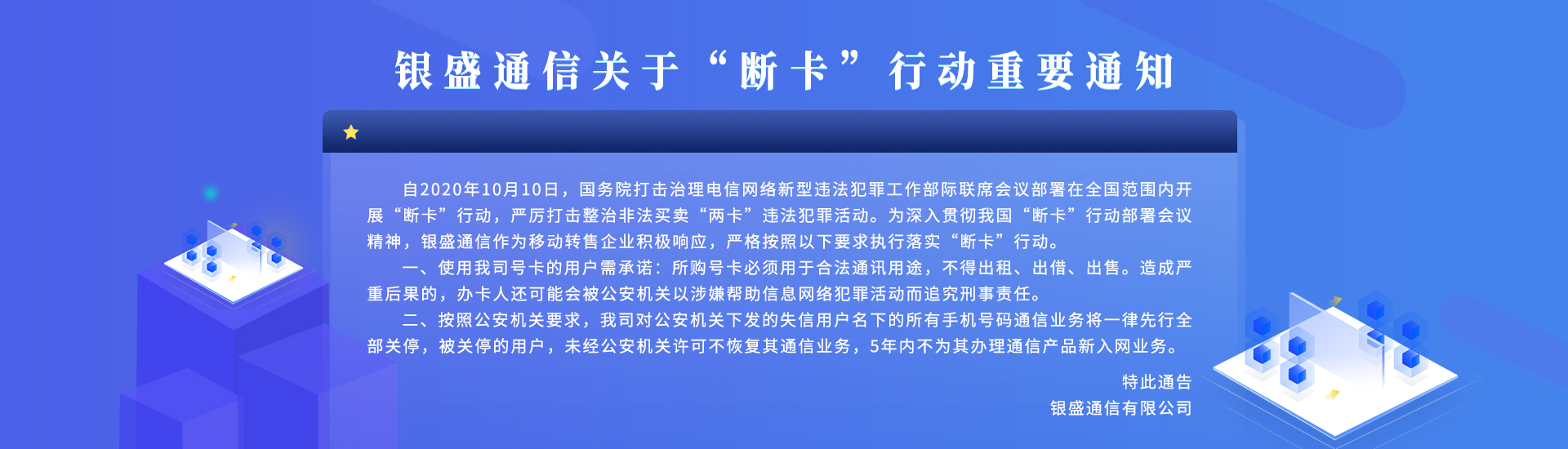 银盛通信关于“断卡”行动重要通知

自2020年10月10日，国务院打击治理电信网络新型违法犯罪工作部际联席会议部署在全国范围内开展“断卡”行动，严厉打击整治非法买卖“两卡”违法犯罪活动。为深入贯彻我国“断卡”行动部署会议精神，银盛通信作为移动转售企业积极响应，严格按照以下要求执行落实“断卡”行动。

一、使用我司号卡的用户需承诺：所购号卡必须用于合法通讯用途，不得出租、出借、出售。造成严重后果的，办卡人还可能会被公安机关以涉嫌帮助信息网络犯罪活动而追究刑事责任。

二、按照公安机关要求，我司对公安机关下发的失信用户名下的所有手机号码通信业务将一律先行全部关停，被关停的用户，未经公安机关许可不恢复其通信业务，5年内不为其办理通信产品新入网业务。

特此通告
银盛通信有限公司